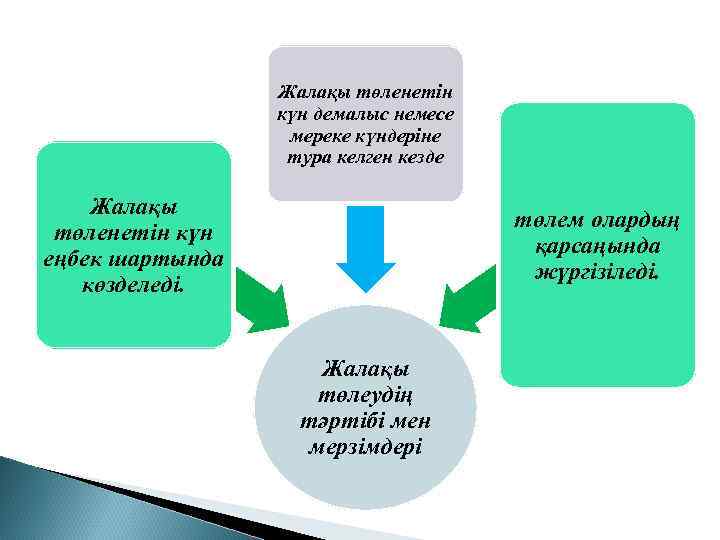 Жалақы төленетін күн демалыс немесе мереке күндеріне тура келген кезде

Жалақы төленетін күн еңбек шартында көзделеді.

төлем олардың қарсаңында жүргізіледі.

Жалақы төлеудің тәртібі мен мерзімдері